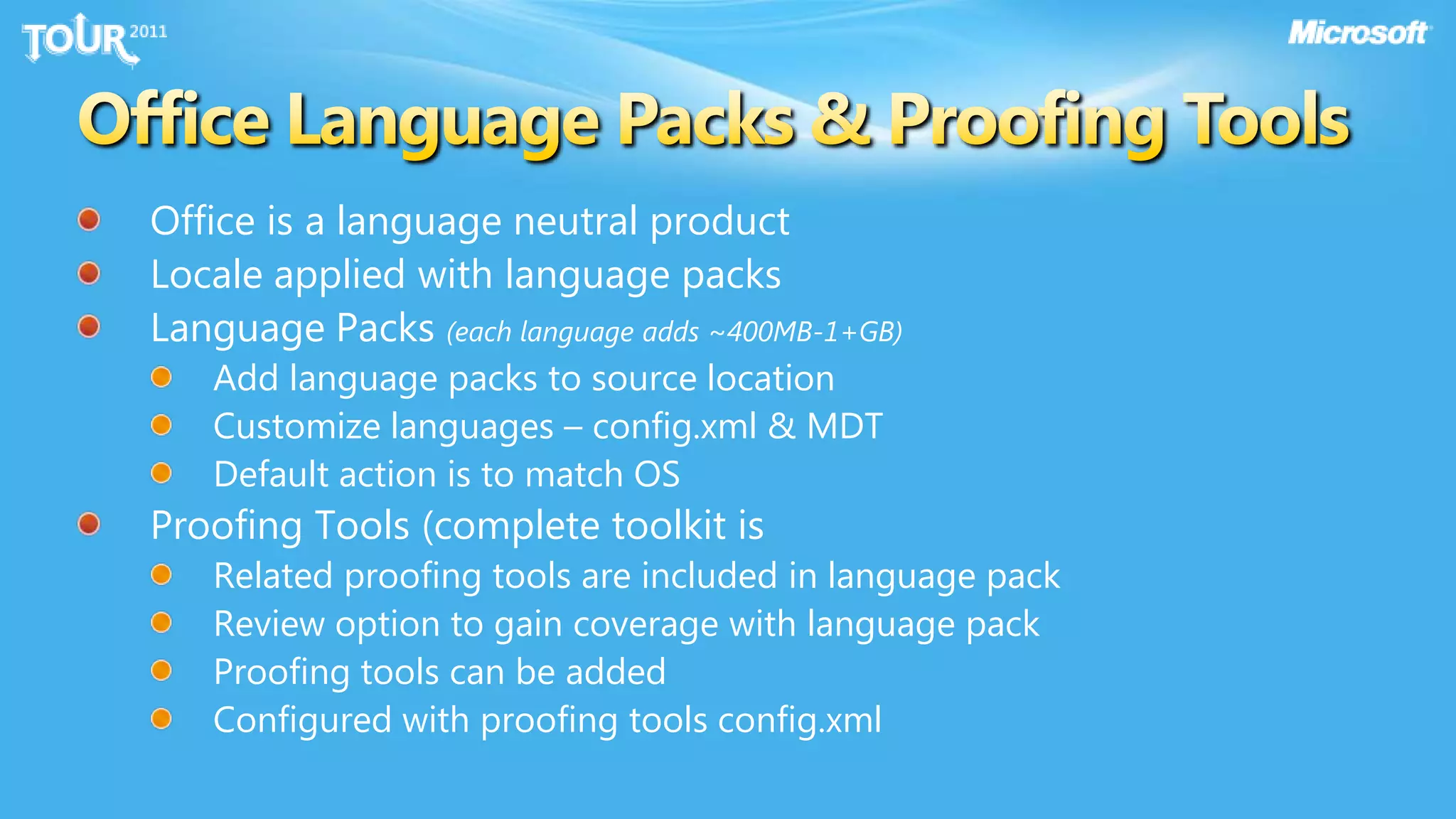 TOUR 2011

Microsoft

Office Language Packs & Proofing Tools

Office is a language neutral product

Locale applied with language packs

Language Packs (each language adds ~400MB-1+GB)

Add language packs to source location

Customize languages – config.xml & MDT

Default action is to match OS

Proofing Tools (complete toolkit is

Related proofing tools are included in language pack

Review option to gain coverage with language pack

Proofing tools can be added

Configured with proofing tools config.xml